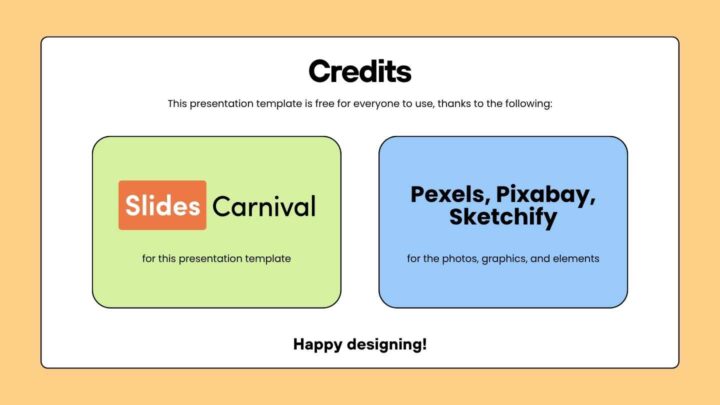 Credits

This presentation template is free for everyone to use, thanks to the following:

Slides Carnival

for this presentation template

Pexels, Pixabay, Sketchify

for the photos, graphics, and elements

Happy designing!